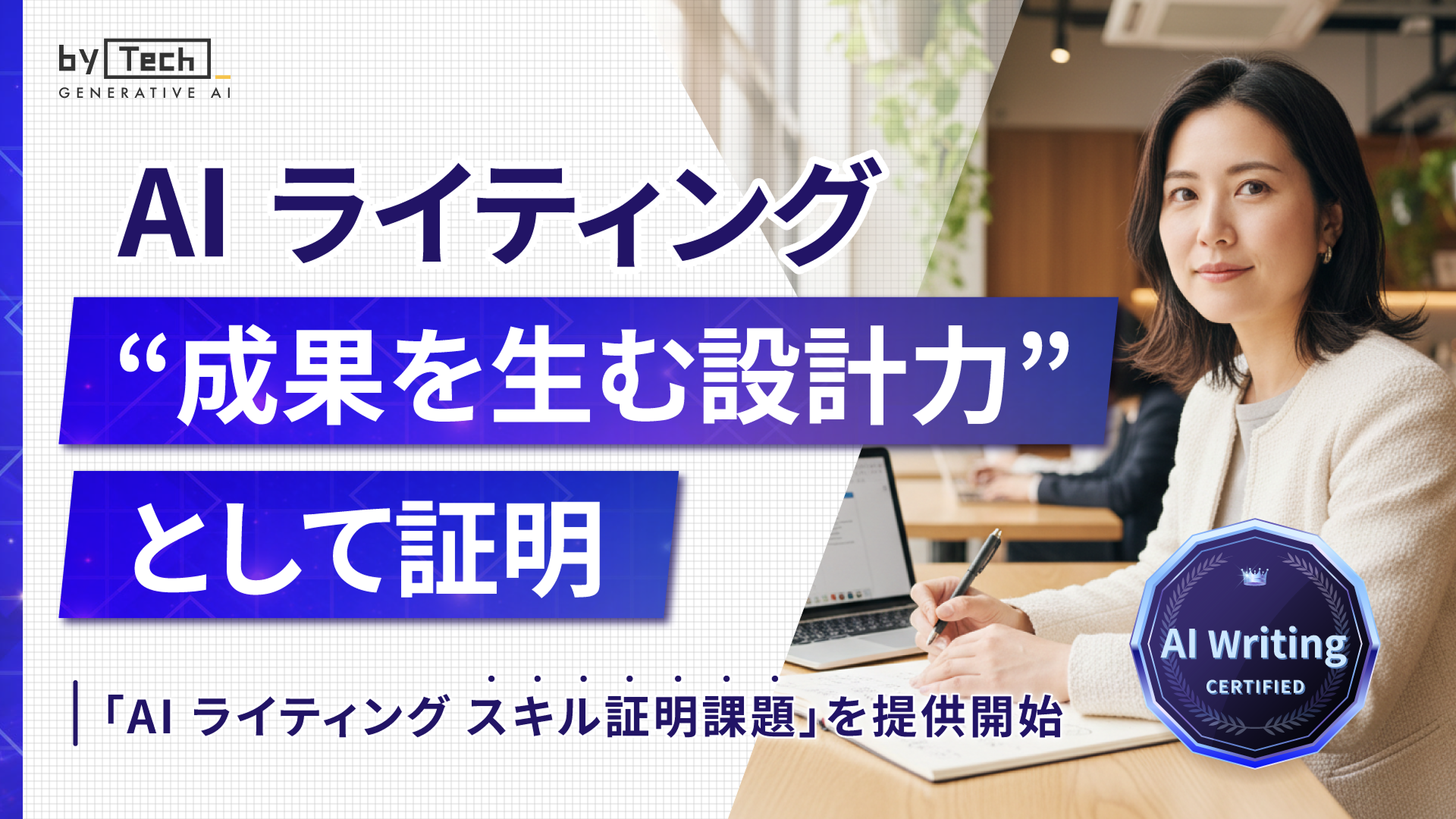 by Tech
GENERATIVE AI

AI ライティング
“成果を生む設計力”
として証明

「AI ライティング スキル証明課題」を提供開始

AI Writing
CERTIFIED